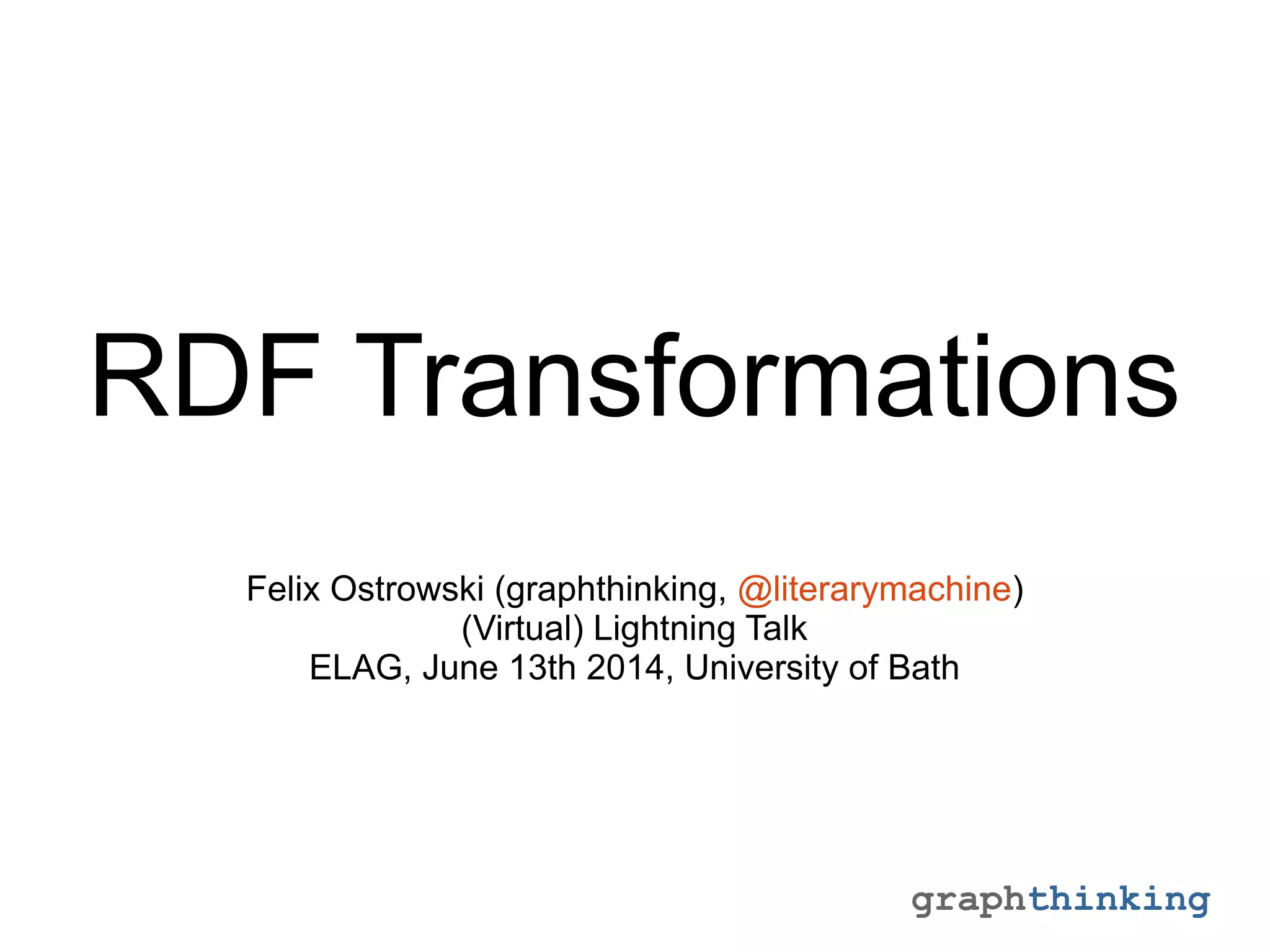 RDF Transformations

Felix Ostrowski (graphthinking, @literarymachine)
(Virtual) Lightning Talk
ELAG, June 13th 2014, University of Bath

graphthinking